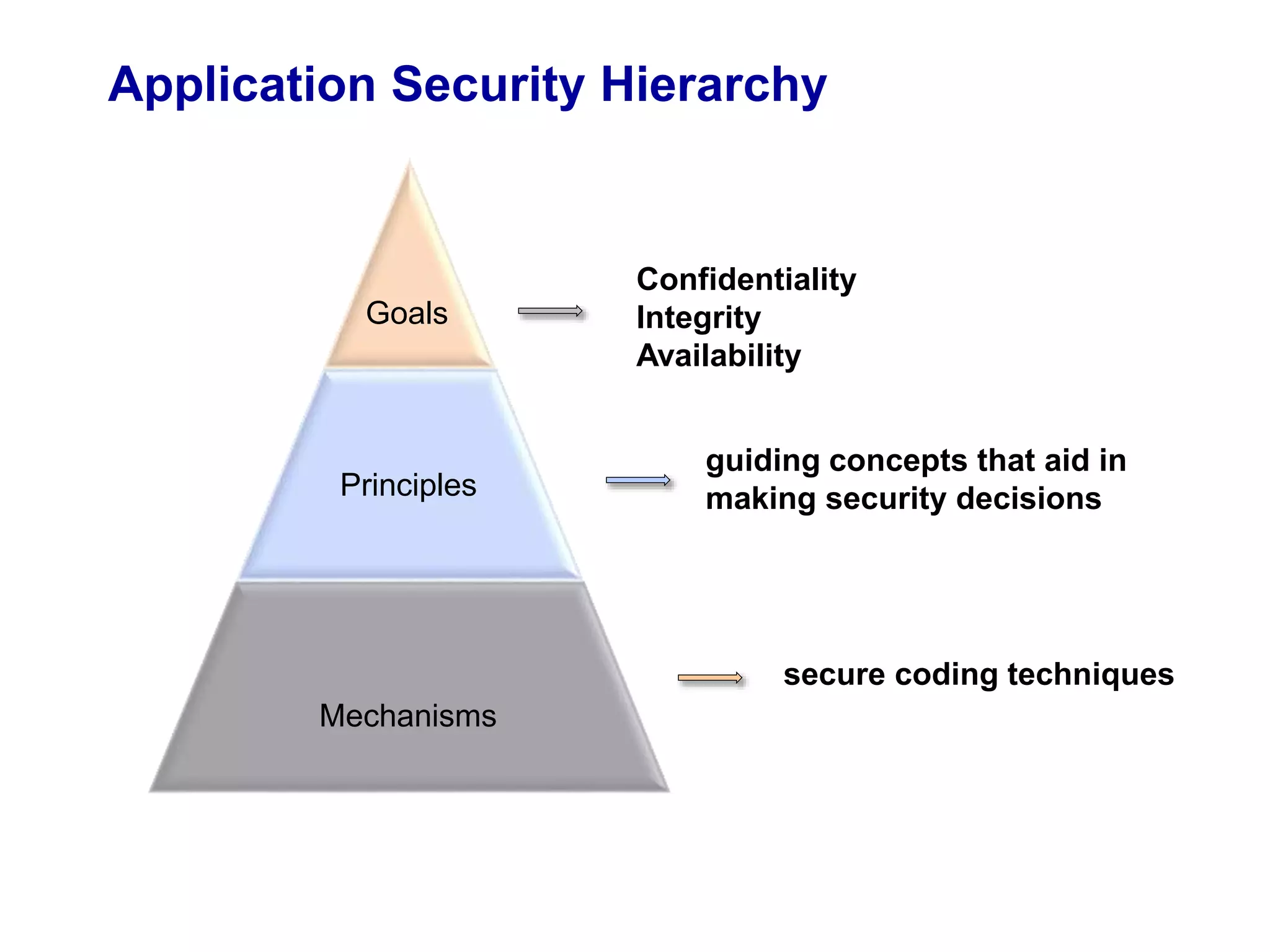 Application Security Hierarchy

Goals

Confidentiality
Integrity
Availability

Principles

guiding concepts that aid in making security decisions

Mechanisms

secure coding techniques